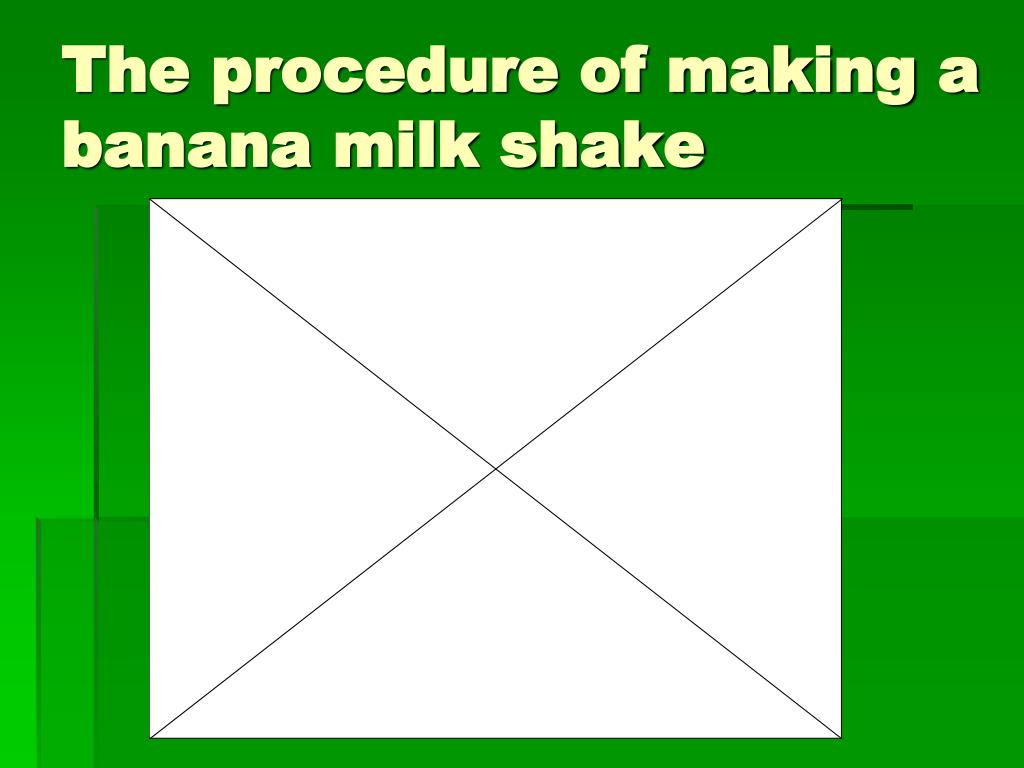 The procedure of making a banana milk shake